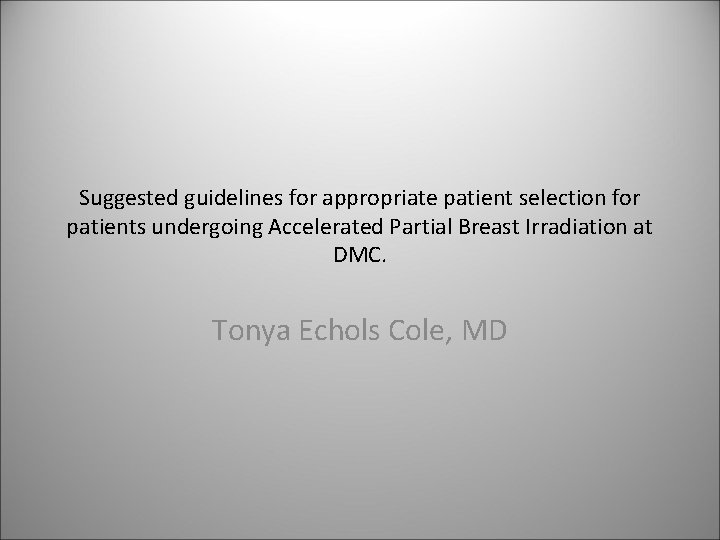 Suggested guidelines for appropriate patient selection for patients undergoing Accelerated Partial Breast Irradiation at DMC.

Tonya Echols Cole, MD